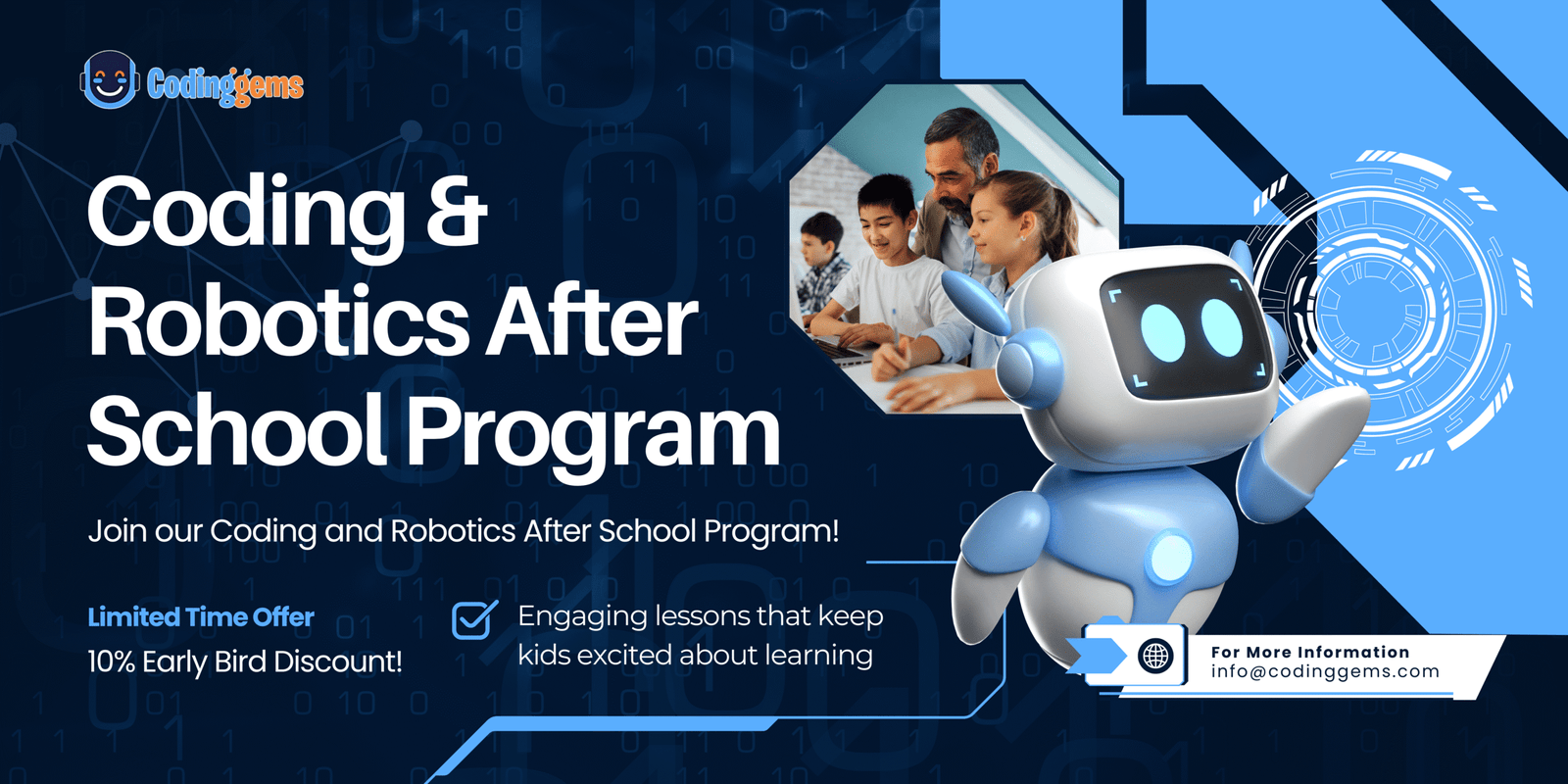 Codinggems

Coding & Robotics After School Program

Join our Coding and Robotics After School Program!

Limited Time Offer
10% Early Bird Discount!

Engaging lessons that keep kids excited about learning

For More Information
info@codinggems.com